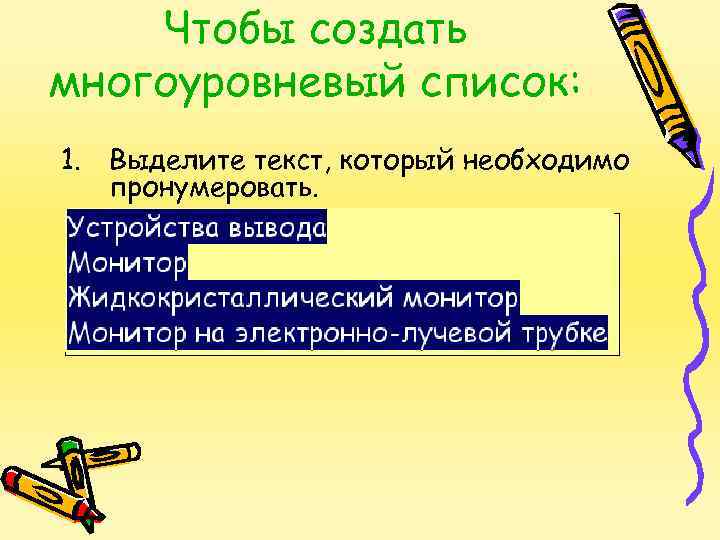 Чтобы создать многоуровневый список:

1. Выделите текст, который необходимо пронумеровать.

Устройства вывода
Монитор
Жидкокристаллический монитор
Монитор на электронно-лучевой трубке